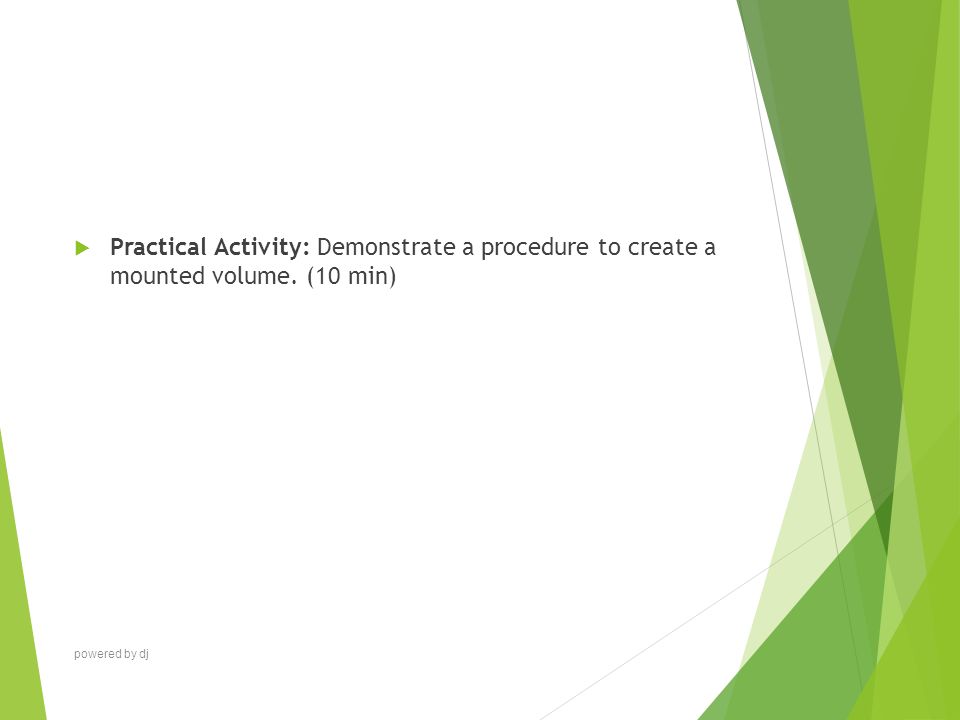 Practical Activity: Demonstrate a procedure to create a mounted volume. (10 min)

powered by dj